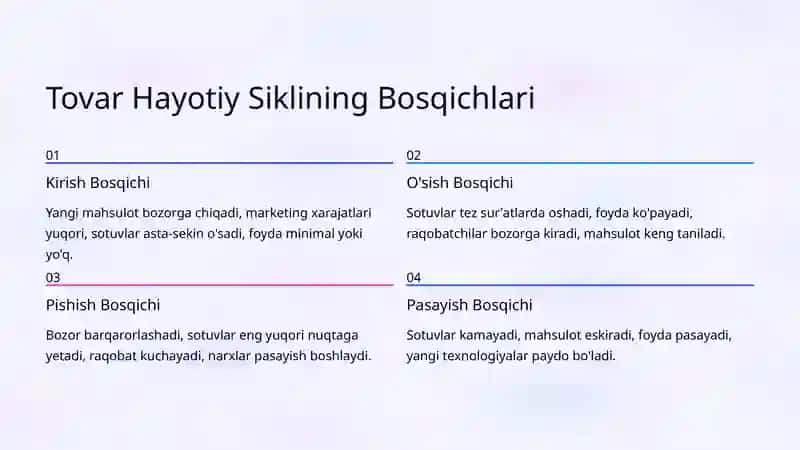 Tovar Hayotiy Siklining Bosqichlari

01

Kirish Bosqichi

Yangi mahsulot bozorga chiqadi, marketing xarajatlari yuqori, sotuvlar asta-sekin o'sadi, foyda minimal yoki yo'q.

02

O'sish Bosqichi

Sotuvlar tez sur'atlarda oshadi, foyda ko'payadi, raqobatchilar bozorga kiradi, mahsulot keng taniladi.

03

Pishish Bosqichi

Bozor barqarorlashadi, sotuvlar eng yuqori nuqtaga yetadi, raqobat kuchayadi, narxlar pasayish boshlaydi.

04

Pasayish Bosqichi

Sotuvlar kamayadi, mahsulot eskiradi, foyda pasayadi, yangi texnologiyalar paydo bo'ladi.